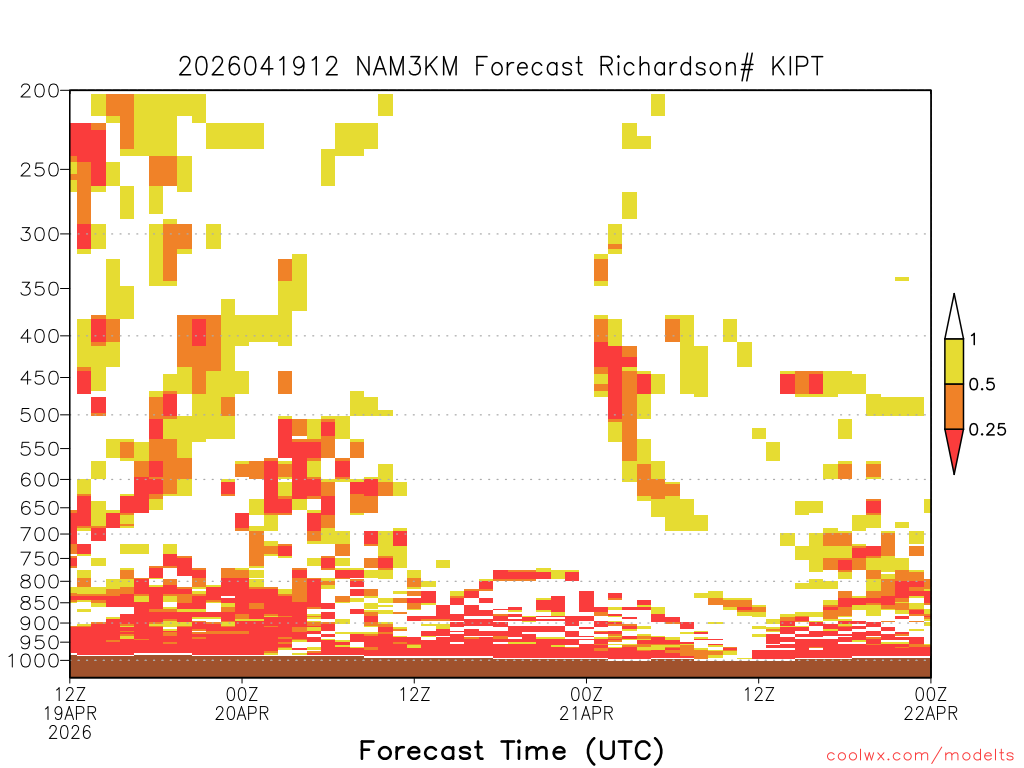 2026041912 NAM3KM Forecast Richardson# KIPT

200
250
300
350
400
450
500
550
600
650
700
750
800
850
900
950
1000

1
0.5
0.25

12Z
19APR
2026

00Z
20APR

12Z

00Z
21APR

12Z

00Z
22APR

Forecast Time (UTC)

coolwx.com/modelts